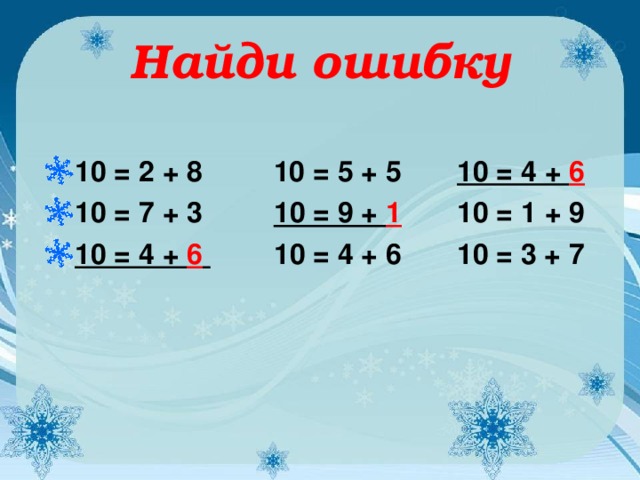 Найди ошибку

$10 = 2 + 8$
$10 = 7 + 3$
$10 = 4 + 6$

$10 = 5 + 5$
$10 = 9 + 1$
$10 = 4 + 6$

$10 = 4 + 6$
$10 = 1 + 9$
$10 = 3 + 7$